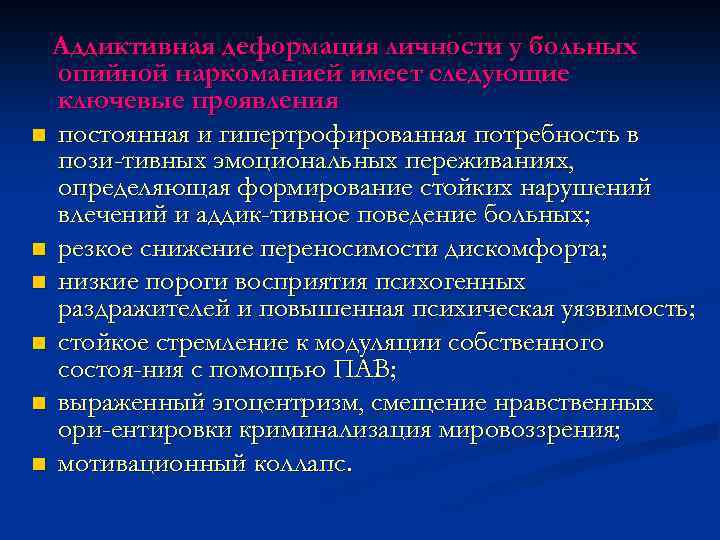 Аддиктивная деформация личности у больных опийной наркоманией имеет следующие ключевые проявления

- постоянная и гипертрофированная потребность в пози-тивных эмоциональных переживаниях, определяющая формирование стойких нарушений влечений и аддик-тивное поведение больных;
- резкое снижение переносимости дискомфорта;
- низкие пороги восприятия психогенных раздражителей и повышенная психическая уязвимость;
- стойкое стремление к модуляции собственного состоя-ния с помощью ПАВ;
- выраженный эгоцентризм, смещение нравственных ори-ентировки криминализация мировоззрения;
- мотивационный коллапс.